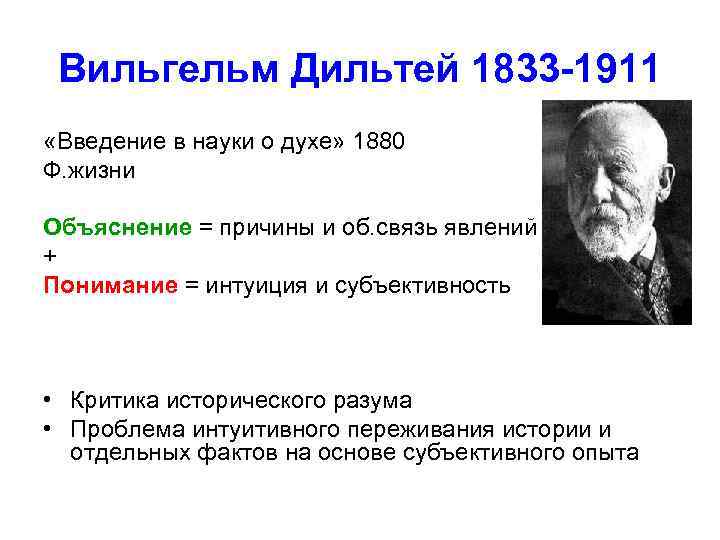 Вильгельм Дильтей 1833-1911

«Введение в науки о духе» 1880
Ф.жизни

Объяснение = причины и об.связь явлений
+
Понимание = интуиция и субъективность

• Критика исторического разума
• Проблема интуитивного переживания истории и отдельных фактов на основе субъективного опыта